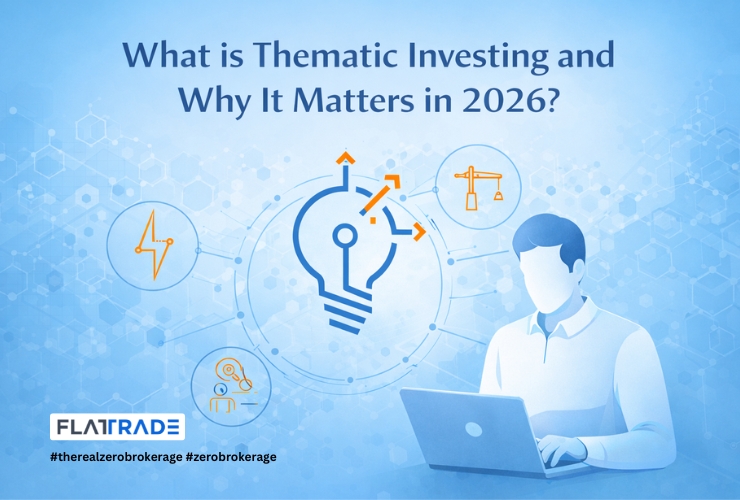 What is Thematic Investing and Why It Matters in 2026?

FLATTRADE

#therealzerobrokerage #zerobrokerage